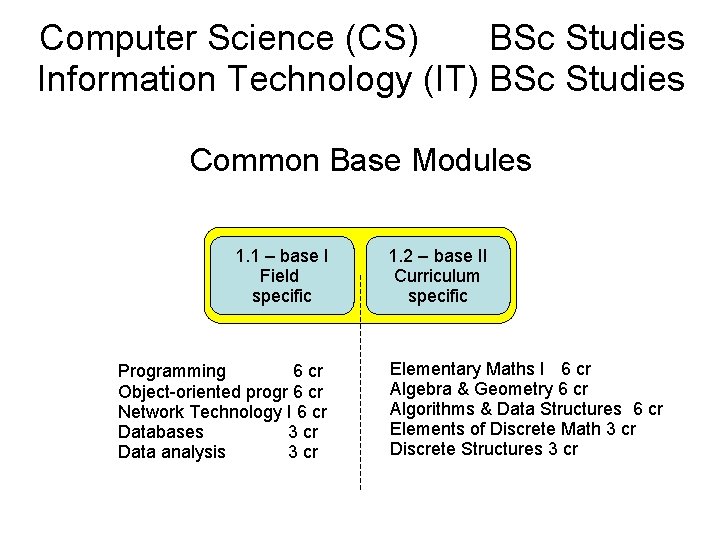 Computer Science (CS) BSc Studies
Information Technology (IT) BSc Studies

Common Base Modules

1.1 – base I
Field
specific

1.2 – base II
Curriculum
specific

Programming 6 cr
Object-oriented progr 6 cr
Network Technology I 6 cr
Databases 3 cr
Data analysis 3 cr

Elementary Maths I 6 cr
Algebra & Geometry 6 cr
Algorithms & Data Structures 6 cr
Elements of Discrete Math 3 cr
Discrete Structures 3 cr